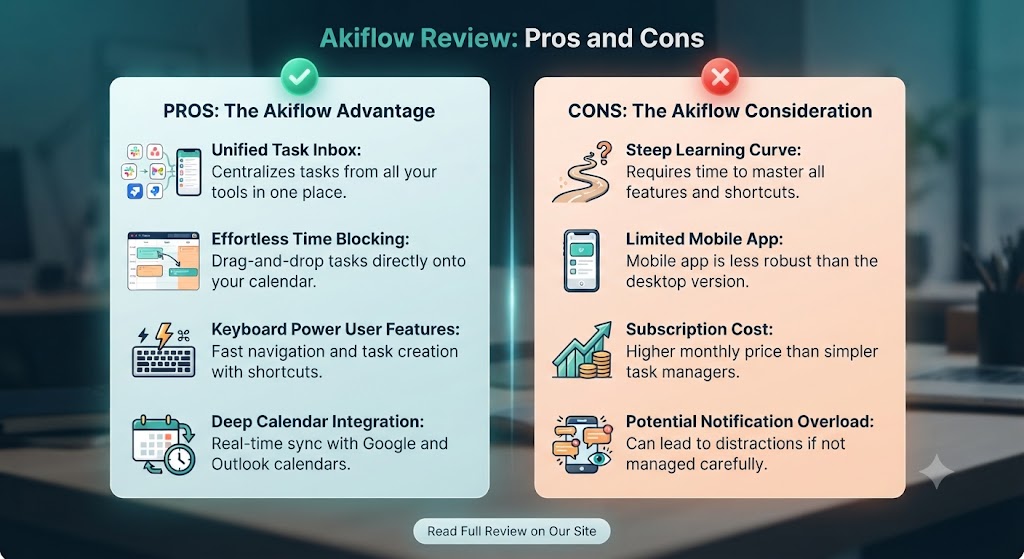 Akiflow Review: Pros and Cons

PROS: The Akiflow Advantage

Unified Task Inbox: Centralizes tasks from all your tools in one place.

Effortless Time Blocking: Drag-and-drop tasks directly onto your calendar.

Keyboard Power User Features: Fast navigation and task creation with shortcuts.

Deep Calendar Integration: Real-time sync with Google and Outlook calendars.

CONS: The Akiflow Consideration

Steep Learning Curve: Requires time to master all features and shortcuts.

Limited Mobile App: Mobile app is less robust than the desktop version.

Subscription Cost: Higher monthly price than simpler task managers.

Potential Notification Overload: Can lead to distractions if not managed carefully.

Read Full Review on Our Site